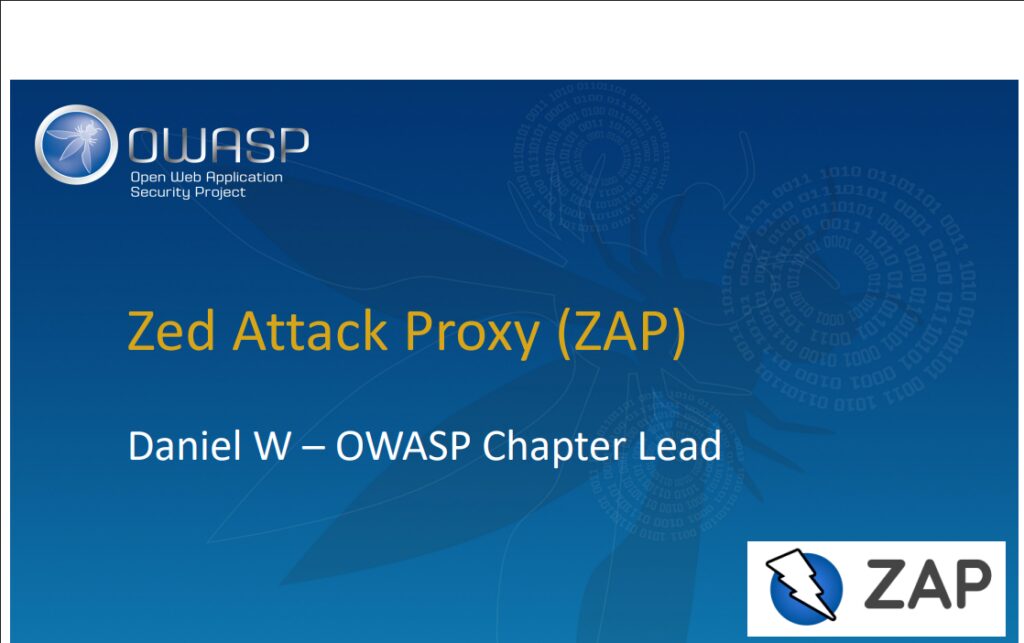 OWASP
Open Web Application Security Project

Zed Attack Proxy (ZAP)

Daniel W – OWASP Chapter Lead

ZAP